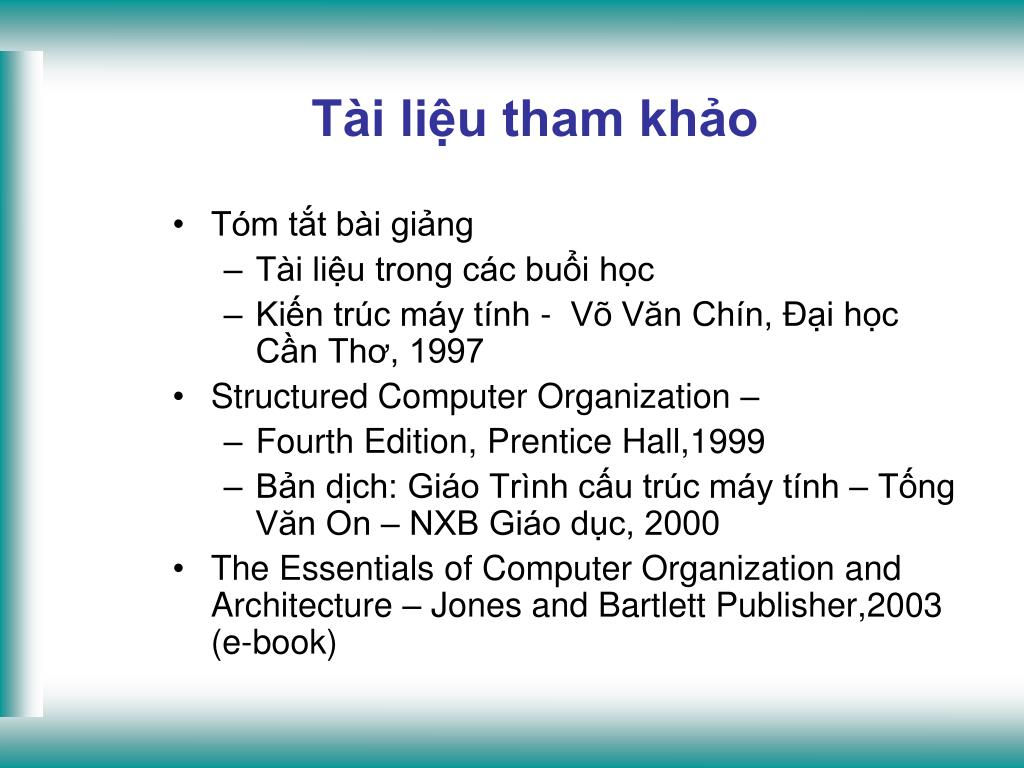 Tài liệu tham khảo

• Tóm tắt bài giảng
– Tài liệu trong các buổi học
– Kiến trúc máy tính - Võ Văn Chín, Đại học Cần Thơ, 1997
• Structured Computer Organization –
– Fourth Edition, Prentice Hall,1999
– Bản dịch: Giáo Trình cấu trúc máy tính – Tống Văn On – NXB Giáo dục, 2000
• The Essentials of Computer Organization and Architecture – Jones and Bartlett Publisher,2003 (e-book)